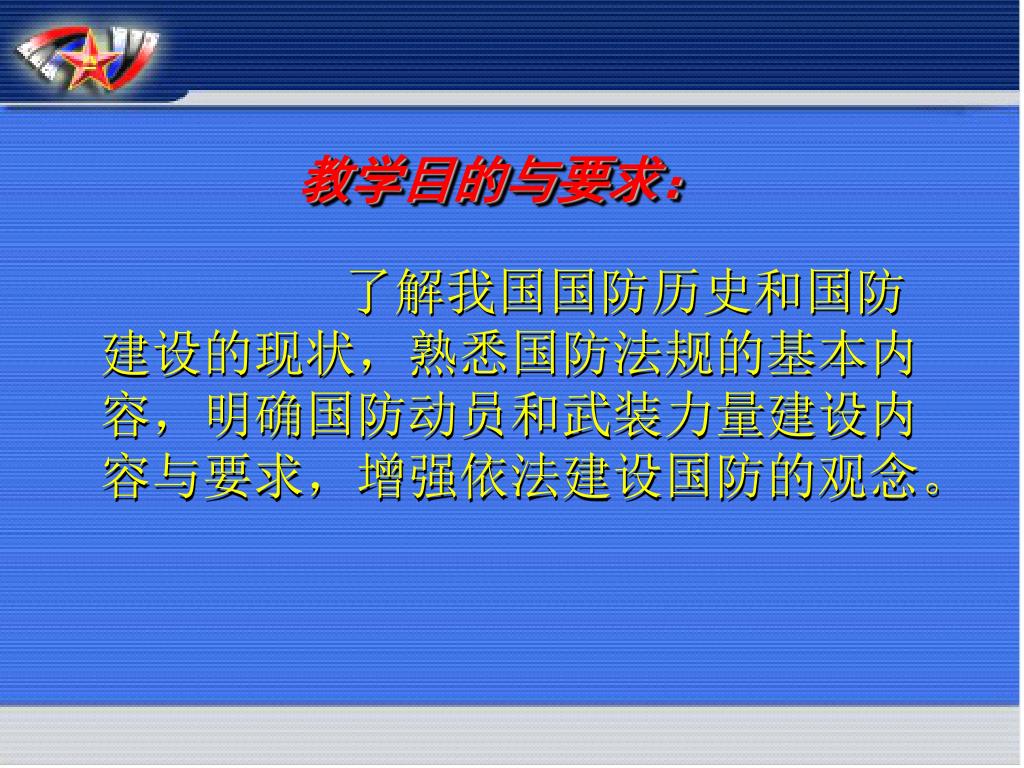 教学目的与要求：

了解我国国防历史和国防建设的现状，熟悉国防法规的基本内容，明确国防动员和武装力量建设内容与要求，增强依法建设国防的观念。